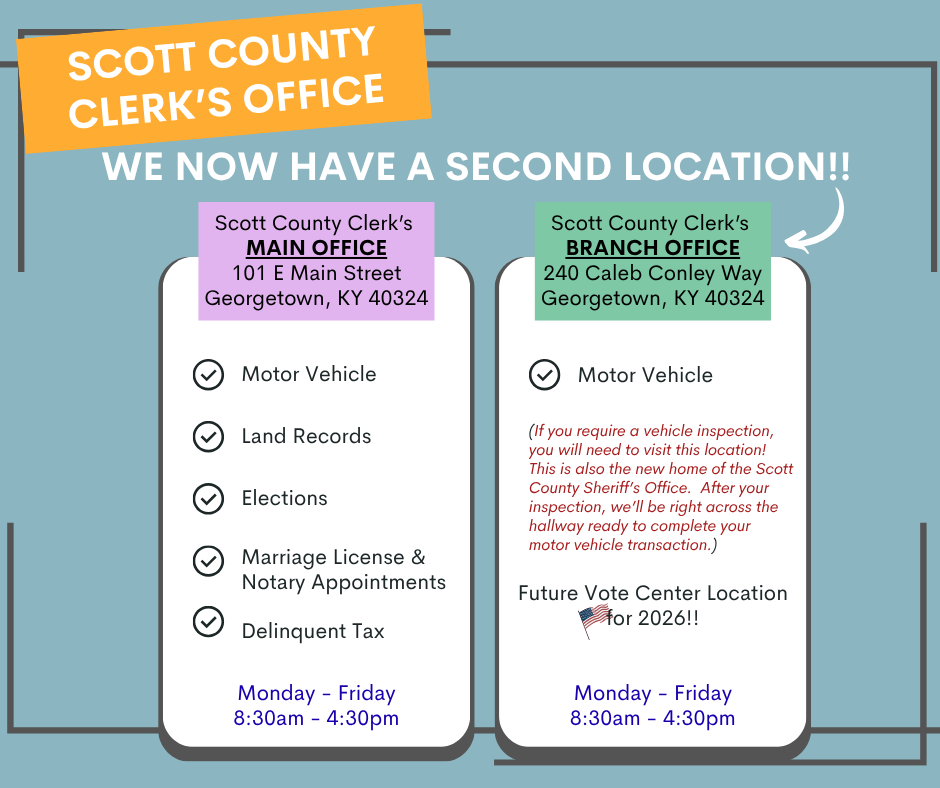 SCOTT COUNTY CLERK'S OFFICE

WE NOW HAVE A SECOND LOCATION!!

Scott County Clerk's
MAIN OFFICE
101 E Main Street
Georgetown, KY 40324

Motor Vehicle

Land Records

Elections

Marriage License & Notary Appointments

Delinquent Tax

Monday - Friday
8:30am - 4:30pm

Scott County Clerk's
BRANCH OFFICE
240 Caleb Conley Way
Georgetown, KY 40324

Motor Vehicle

(If you require a vehicle inspection, you will need to visit this location! This is also the new home of the Scott County Sheriff's Office. After your inspection, we'll be right across the hallway ready to complete your motor vehicle transaction.)

Future Vote Center Location for 2026!!

Monday - Friday
8:30am - 4:30pm